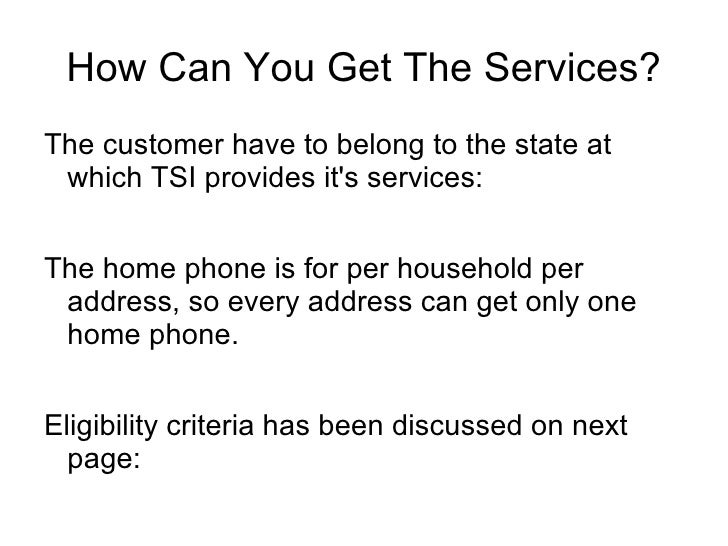 How Can You Get The Services?

The customer have to belong to the state at which TSI provides it's services:

The home phone is for per household per address, so every address can get only one home phone.

Eligibility criteria has been discussed on next page: